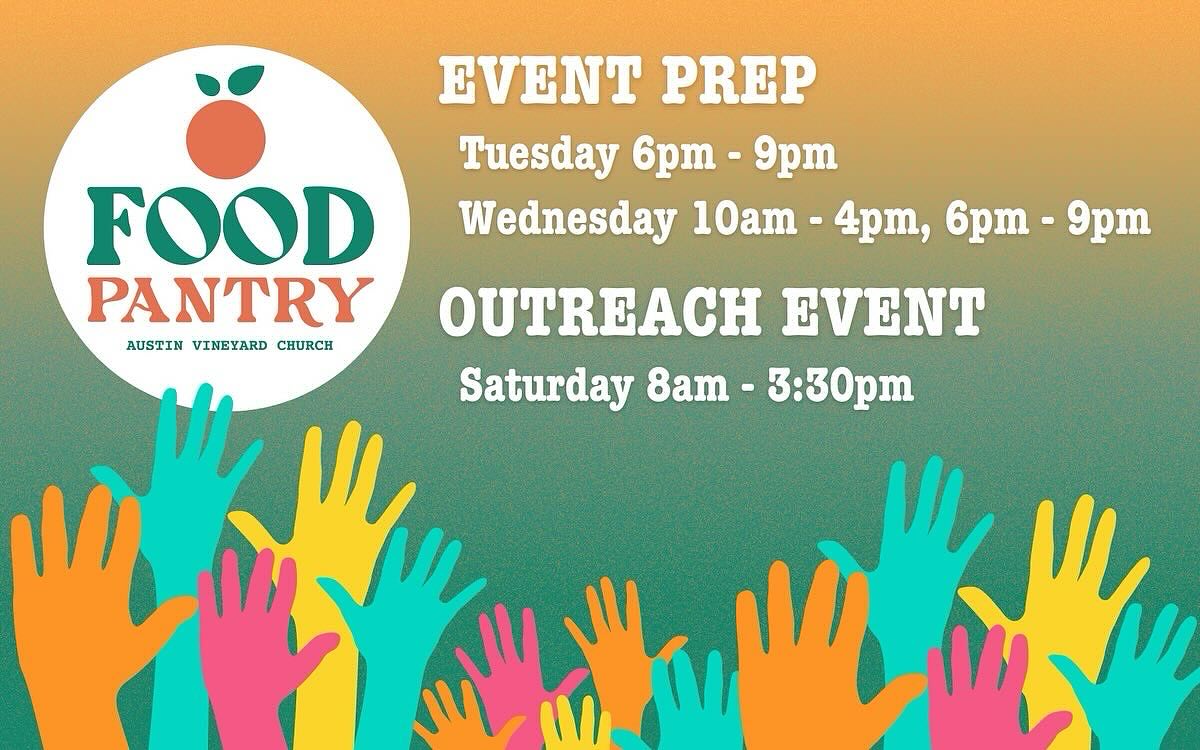 FOOD
PANTRY
AUSTIN VINEYARD CHURCH

EVENT PREP
Tuesday 6pm - 9pm
Wednesday 10am - 4pm, 6pm - 9pm

OUTREACH EVENT
Saturday 8am - 3:30pm